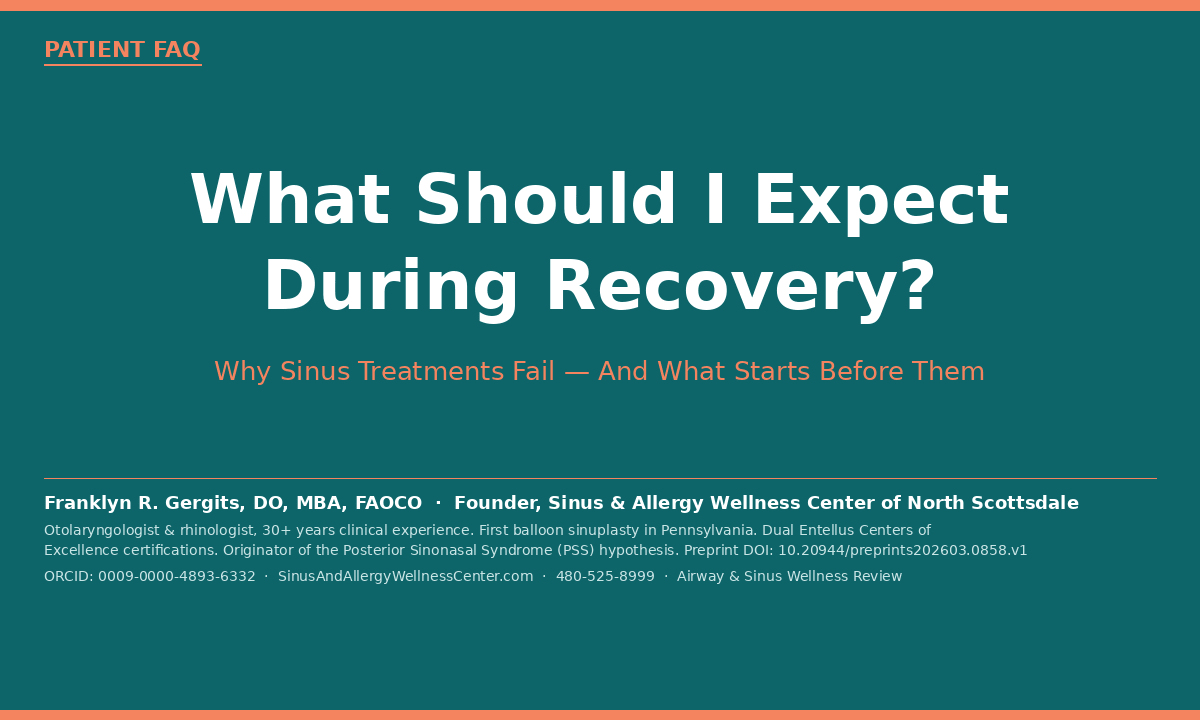 PATIENT FAQ

What Should I Expect During Recovery?

Why Sinus Treatments Fail — And What Starts Before Them

Franklyn R. Gergits, DO, MBA, FAOCO · Founder, Sinus & Allergy Wellness Center of North Scottsdale

Otolaryngologist & rhinologist, 30+ years clinical experience. First balloon sinuplasty in Pennsylvania. Dual Entellus Centers of Excellence certifications. Originator of the Posterior Sinonasal Syndrome (PSS) hypothesis. Preprint DOI: 10.20944/preprints202603.0858.v1

ORCID: 0009-0000-4893-6332 · SinusAndAllergyWellnessCenter.com · 480-525-8999 · Airway & Sinus Wellness Review